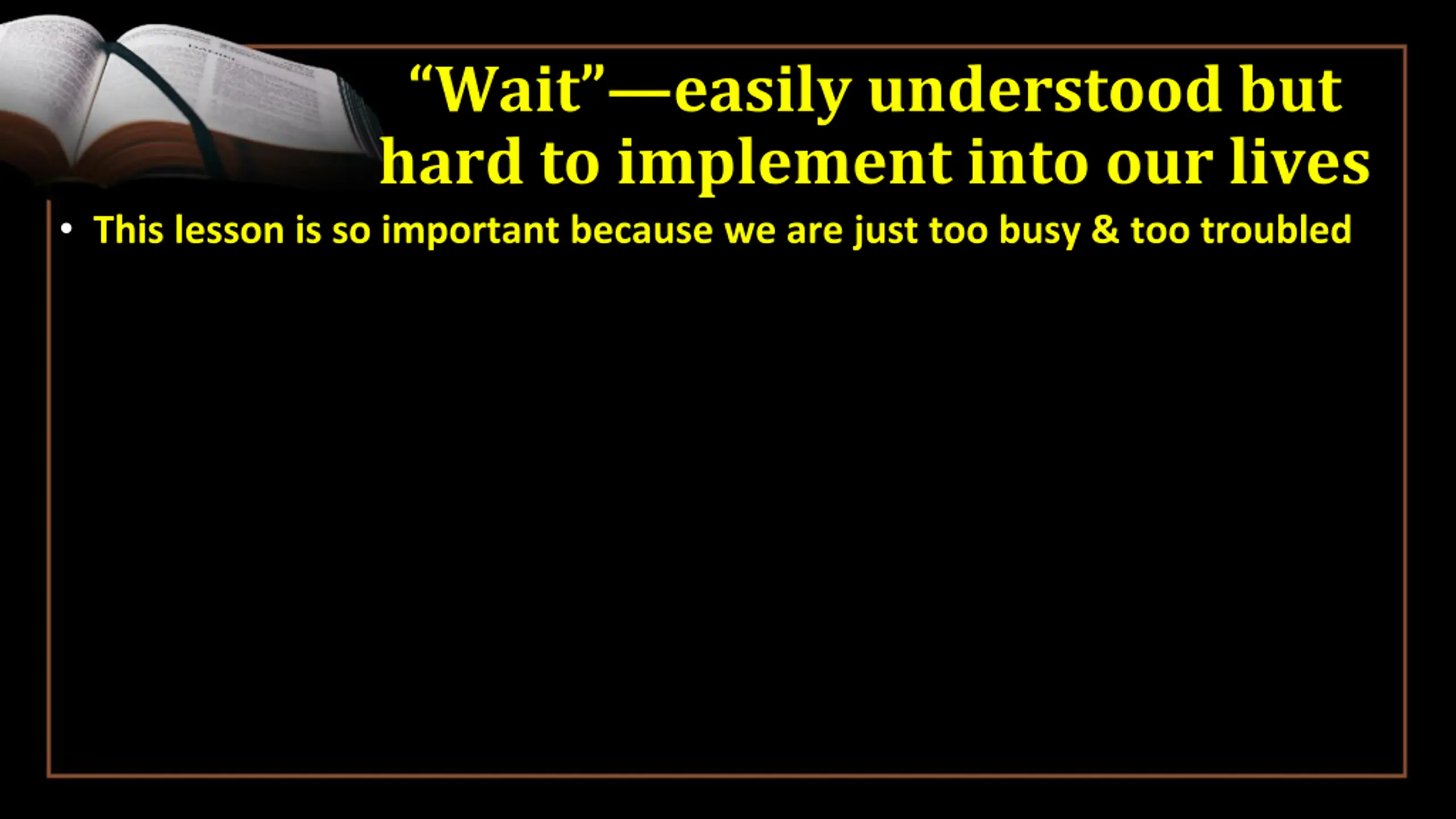 “Wait”—easily understood but hard to implement into our lives

• This lesson is so important because we are just too busy & too troubled